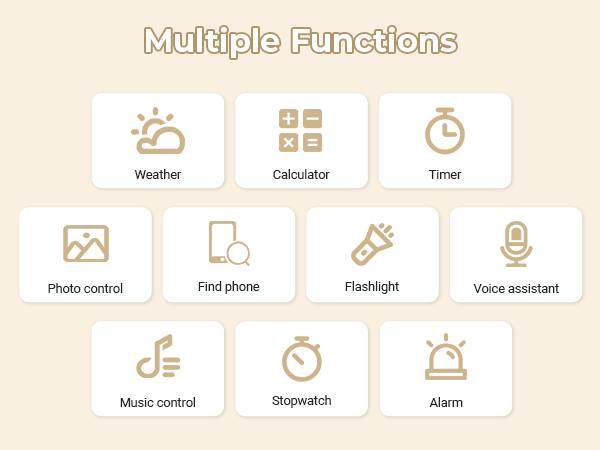 Multiple Functions

Weather

Calculator

Timer

Photo control

Find phone

Flashlight

Voice assistant

Music control

Stopwatch

Alarm